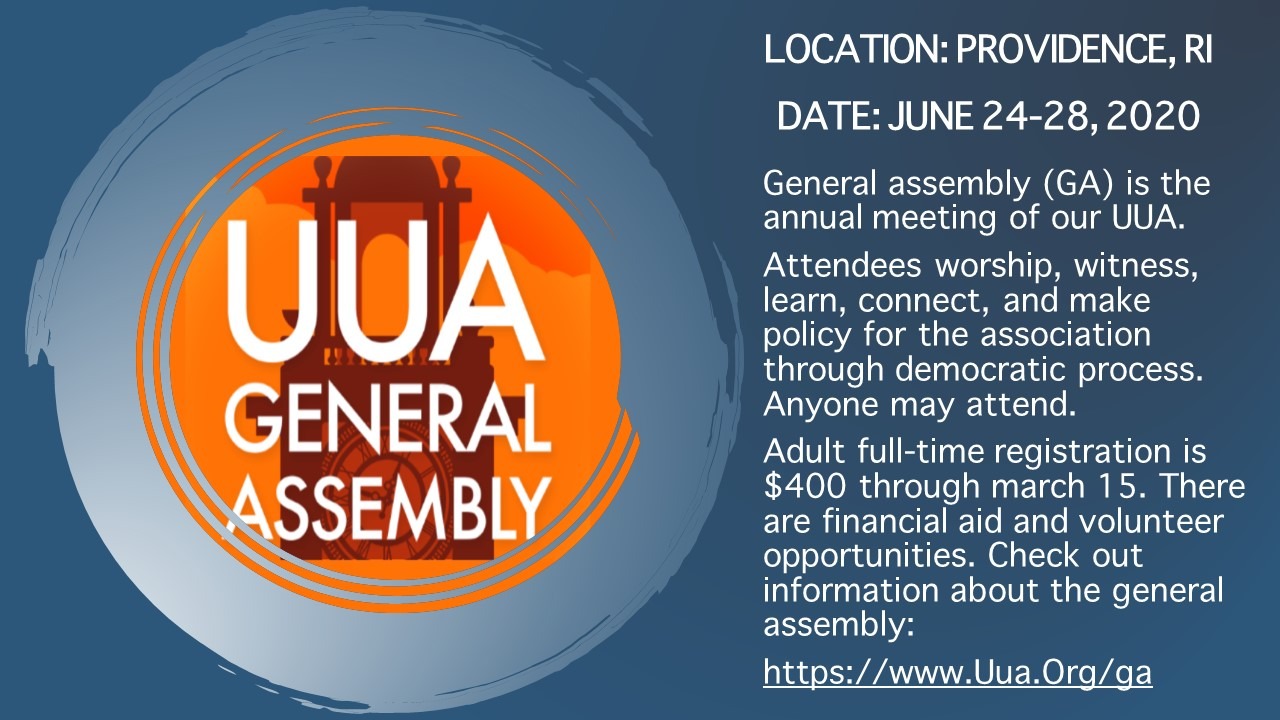 UUA GENERAL ASSEMBLY

LOCATION: PROVIDENCE, RI

DATE: JUNE 24-28, 2020

General assembly (GA) is the annual meeting of our UUA.

Attendees worship, witness, learn, connect, and make policy for the association through democratic process. Anyone may attend.

Adult full-time registration is \$400 through march 15. There are financial aid and volunteer opportunities. Check out information about the general assembly:

https://www.Uua.Org/ga